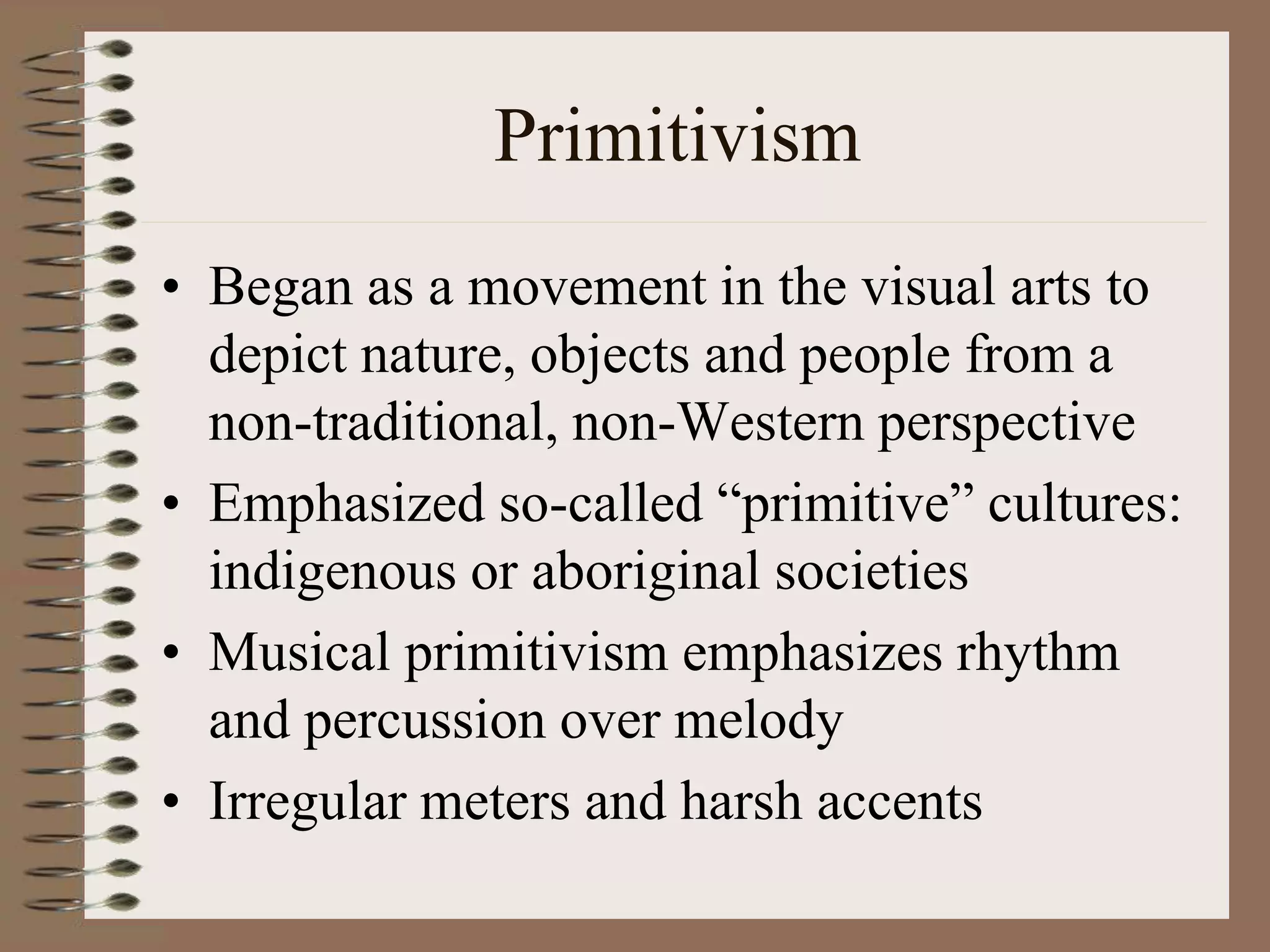 Primitivism

• Began as a movement in the visual arts to depict nature, objects and people from a non-traditional, non-Western perspective
• Emphasized so-called “primitive” cultures: indigenous or aboriginal societies
• Musical primitivism emphasizes rhythm and percussion over melody
• Irregular meters and harsh accents